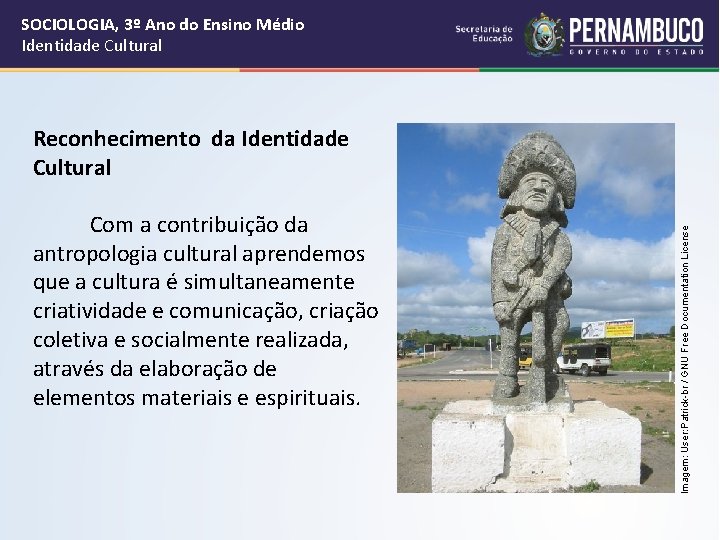 SOCIOLOGIA, 3º Ano do Ensino Médio
Identidade Cultural

Secretaria de Educação PERNAMBUCO GOVERNO DO ESTADO

Reconhecimento da Identidade Cultural

Com a contribuição da antropologia cultural aprendemos que a cultura é simultaneamente criatividade e comunicação, criação coletiva e socialmente realizada, através da elaboração de elementos materiais e espirituais.

Imagem: User:Patrick-br / GNU Free Documentation License